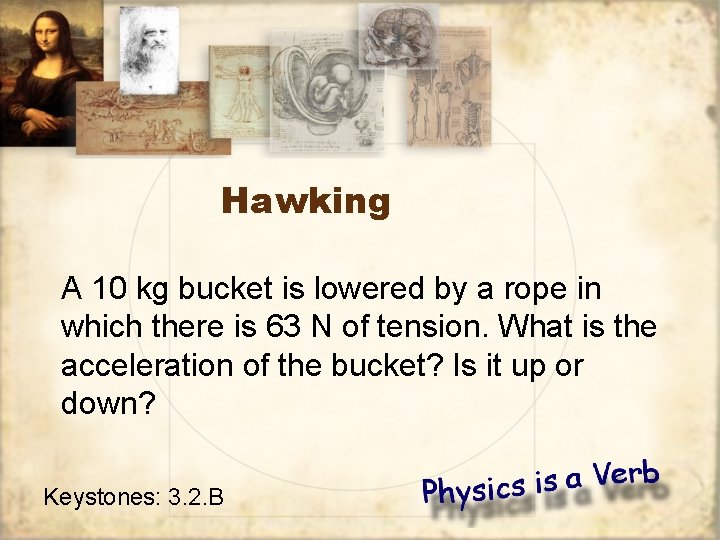 Hawking

A 10 kg bucket is lowered by a rope in which there is 63 N of tension. What is the acceleration of the bucket? Is it up or down?

Keystones: 3.2.B

Physics is a Verb